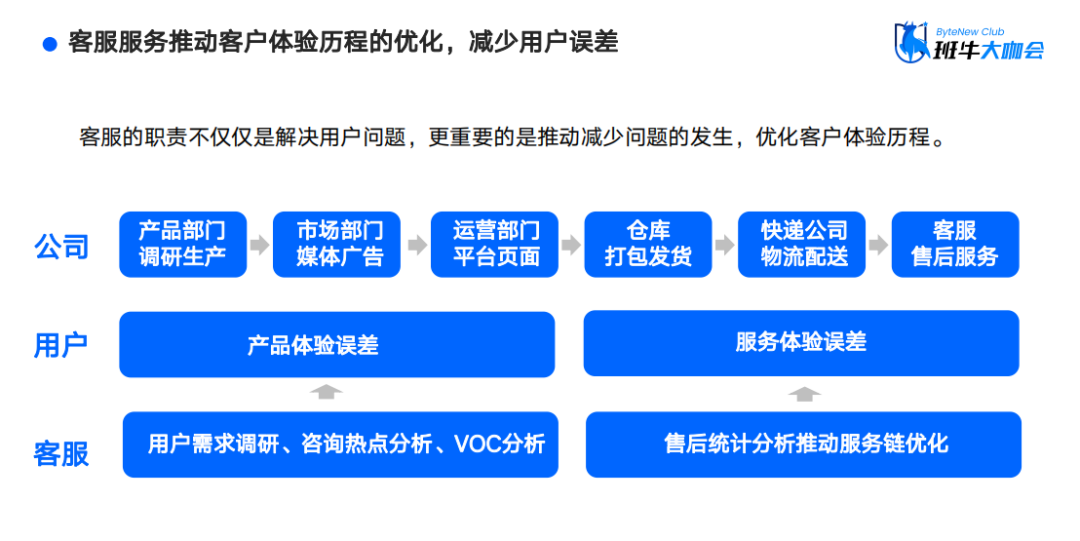 客服服务推动客户体验历程的优化，减少用户误差

ByteNew Club
班牛大咖会

客服的职责不仅仅是解决用户问题，更重要的是推动减少问题的发生，优化客户体验历程。

公司

产品部门
调研生产

市场部门
媒体广告

运营部门
平台页面

仓库
打包发货

快递公司
物流配送

客服
售后服务

用户

产品体验误差

服务体验误差

客服

用户需求调研、咨询热点分析、VOC分析

售后统计分析推动服务链优化